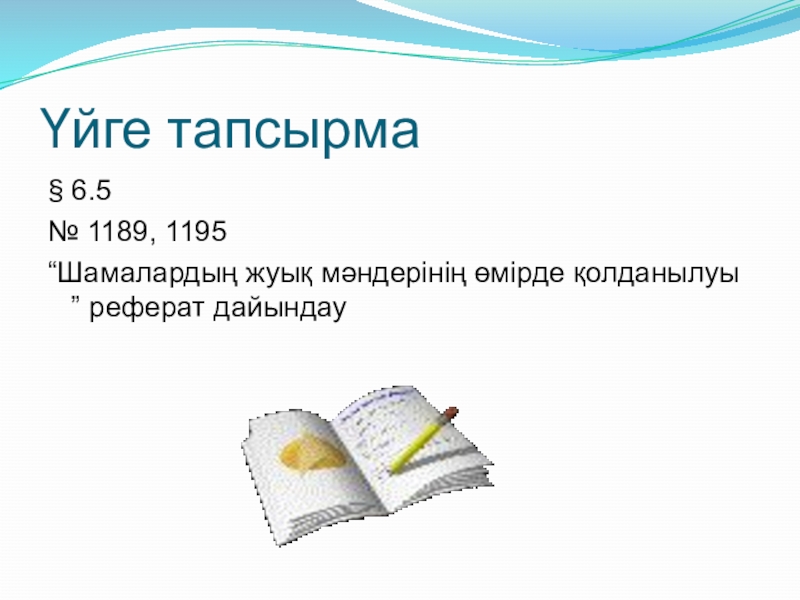 Үйге тапсырма

§ 6.5

№ 1189, 1195

“Шамалардың жуық мәндерінің өмірде қолданылуы ” реферат дайындау